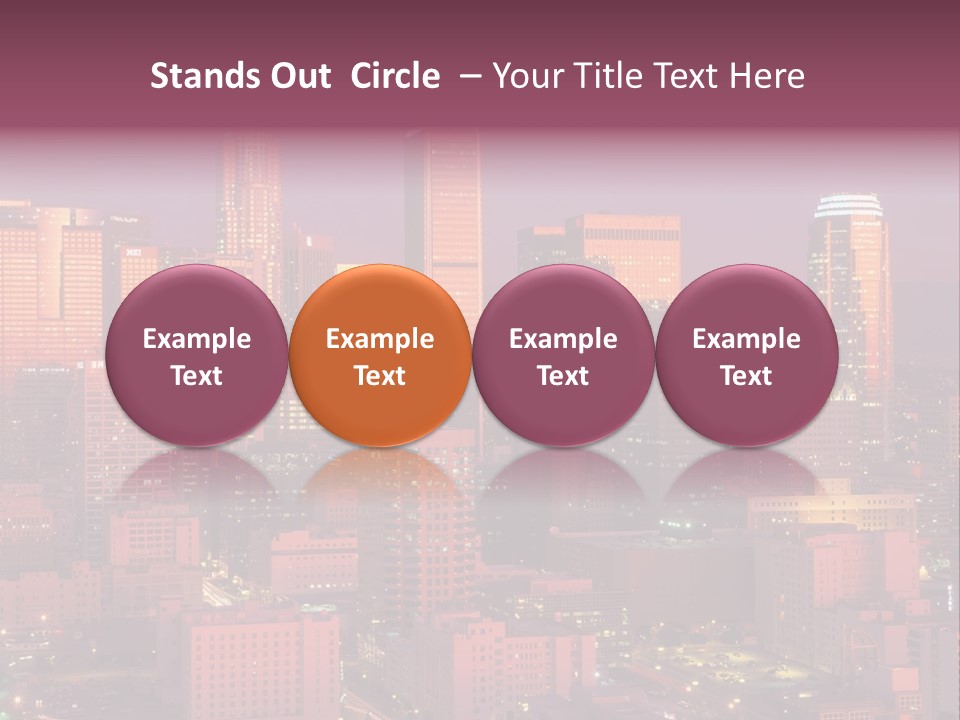 Stands Out Circle – Your Title Text Here

Example Text

Example Text

Example Text

Example Text